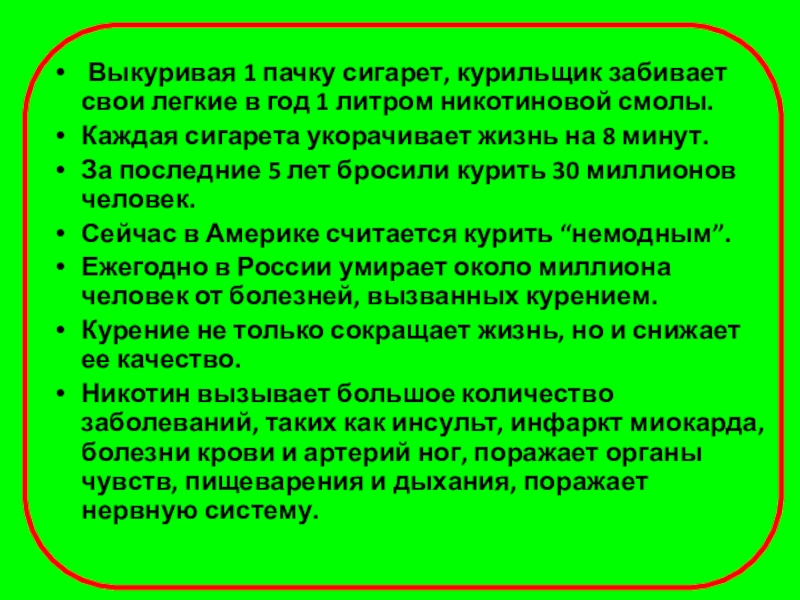 • Выкуривая 1 пачку сигарет, курильщик забивает свои легкие в год 1 литром никотиновой смолы.
• Каждая сигарета укорачивает жизнь на 8 минут.
• За последние 5 лет бросили курить 30 миллионов человек.
• Сейчас в Америке считается курить “немодным”.
• Ежегодно в России умирает около миллиона человек от болезней, вызванных курением.
• Курение не только сокращает жизнь, но и снижает ее качество.
• Никотин вызывает большое количество заболеваний, таких как инсульт, инфаркт миокарда, болезни крови и артерий ног, поражает органы чувств, пищеварения и дыхания, поражает нервную систему.